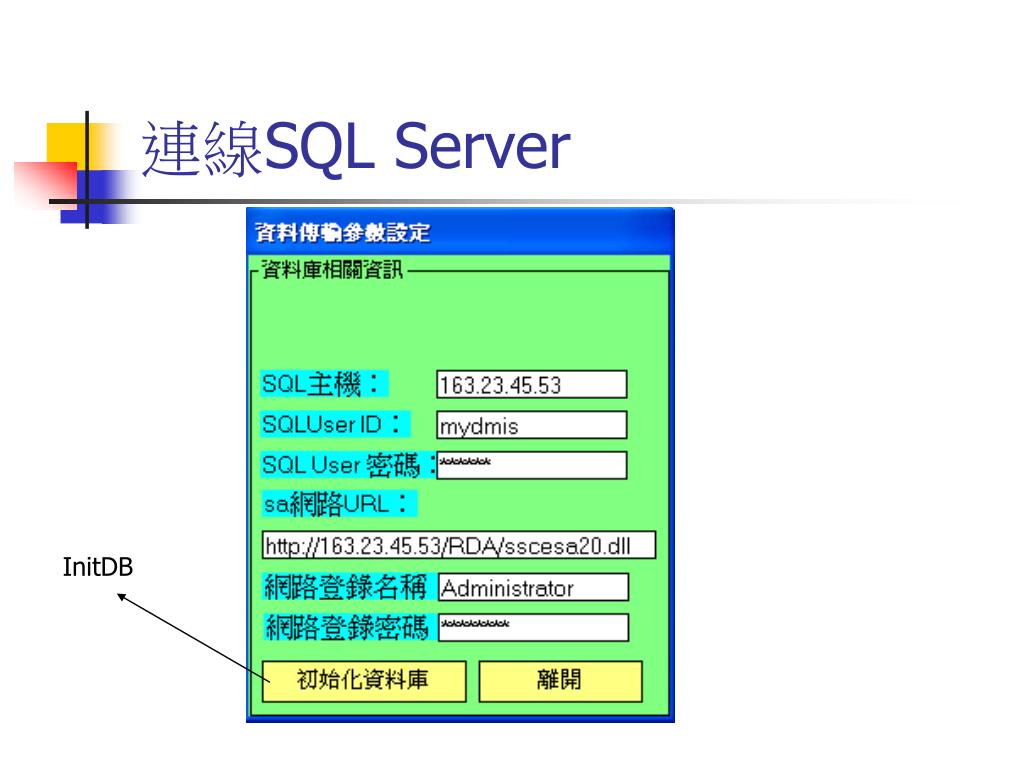 連線SQL Server

資料傳輸參數設定

資料庫相關資訊

SQL主機： 163.23.45.53

SQLUser ID： mydmis

SQL User 密碼：******

sa網路URL：

http://163.23.45.53/RDA/sscesa20.dll

網路登錄名稱 Administrator

網路登錄密碼 ********

初始化資料庫

離開

InitDB